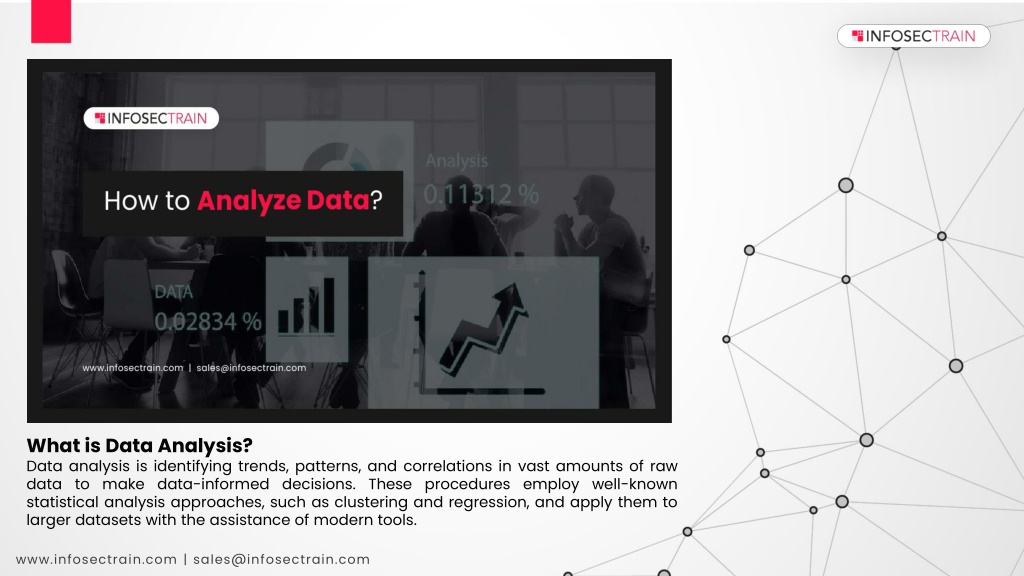 INFOSECTRAIN

INFOSECTRAIN

How to Analyze Data?

Analysis
0.11312 %

DATA
0.02834 %

www.infosectrain.com | sales@infosectrain.com

What is Data Analysis?
Data analysis is identifying trends, patterns, and correlations in vast amounts of raw data to make data-informed decisions. These procedures employ well-known statistical analysis approaches, such as clustering and regression, and apply them to larger datasets with the assistance of modern tools.

www.infosectrain.com | sales@infosectrain.com